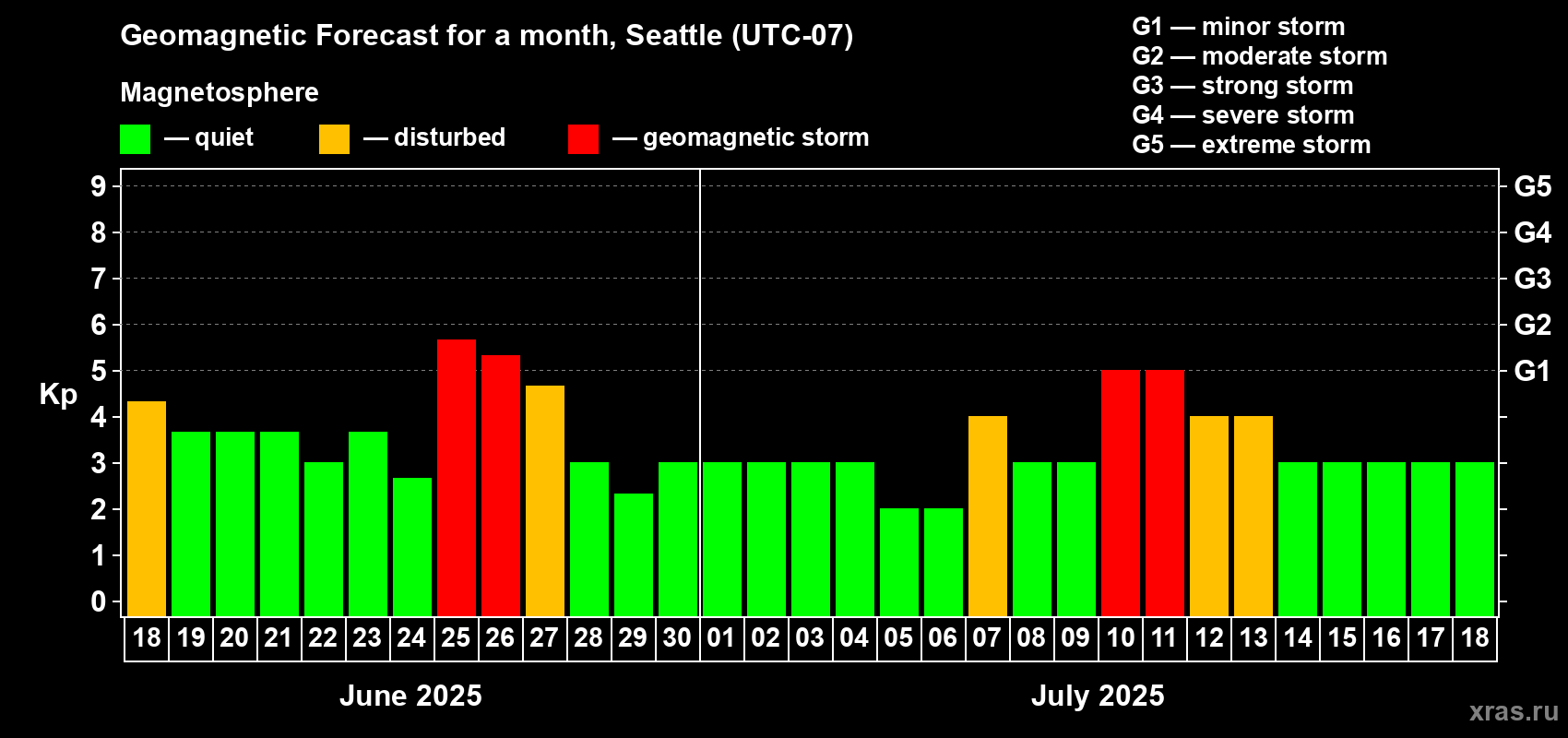 Geomagnetic Forecast for a month, Seattle (UTC-07)

Magnetosphere

— quiet — disturbed — geomagnetic storm

G1 — minor storm
G2 — moderate storm
G3 — strong storm
G4 — severe storm
G5 — extreme storm

Kp

9
8
7
6
5
4
3
2
1
0

G5
G4
G3
G2
G1

18 19 20 21 22 23 24 25 26 27 28 29 30 01 02 03 04 05 06 07 08 09 10 11 12 13 14 15 16 17 18

June 2025

July 2025

xras.ru